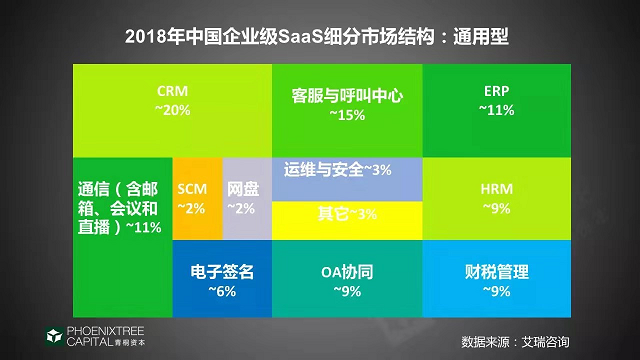 2018年中国企业级SaaS细分市场结构：通用型

CRM
~20%

客服与呼叫中心
~15%

ERP
~11%

通信（含邮箱、会议和直播）~11%

SCM
~2%

网盘
~2%

运维与安全~3%

其它~3%

HRM
~9%

电子签名
~6%

OA协同
~9%

财税管理
~9%

PHOENIXTREE CAPITAL 青桐资本

数据来源：艾瑞咨询